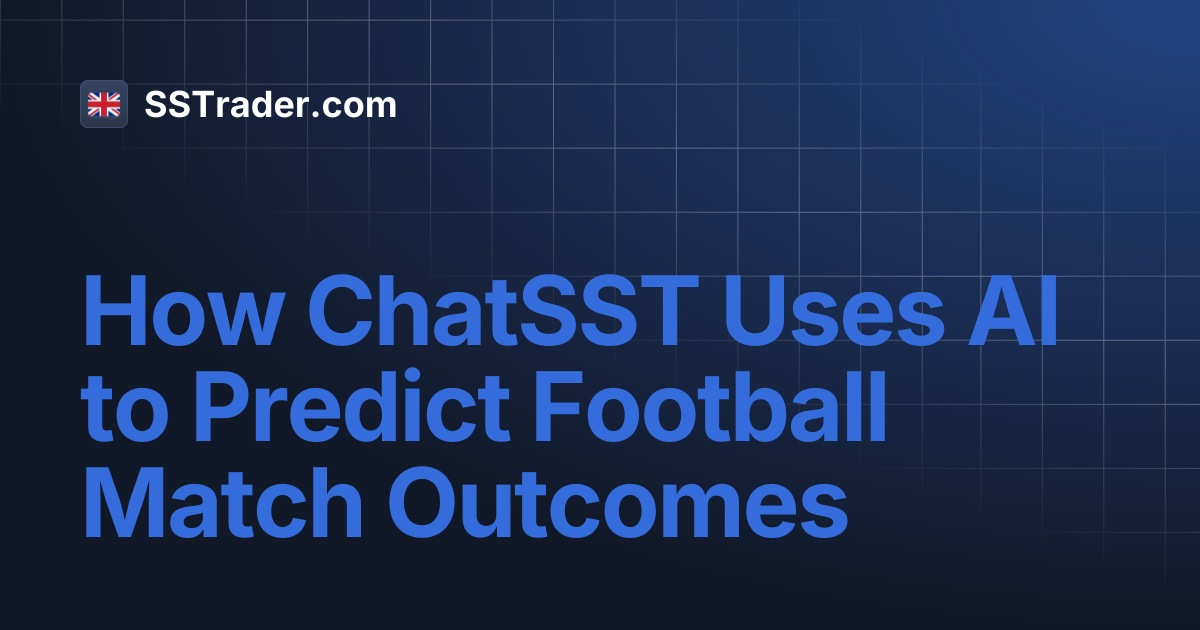 SSTrader.com

How ChatSST Uses AI to Predict Football Match Outcomes